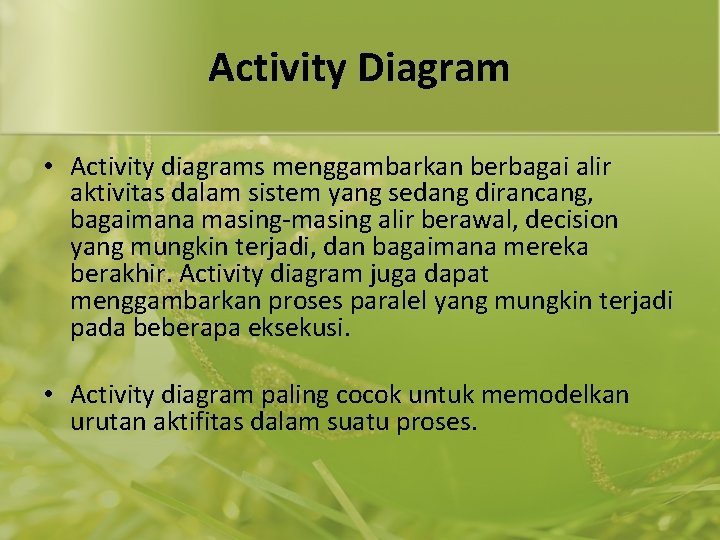 Activity Diagram

• Activity diagrams menggambarkan berbagai alir aktivitas dalam sistem yang sedang dirancang, bagaimana masing-masing alir berawal, decision yang mungkin terjadi, dan bagaimana mereka berakhir. Activity diagram juga dapat menggambarkan proses paralel yang mungkin terjadi pada beberapa eksekusi.

• Activity diagram paling cocok untuk memodelkan urutan aktifitas dalam suatu proses.